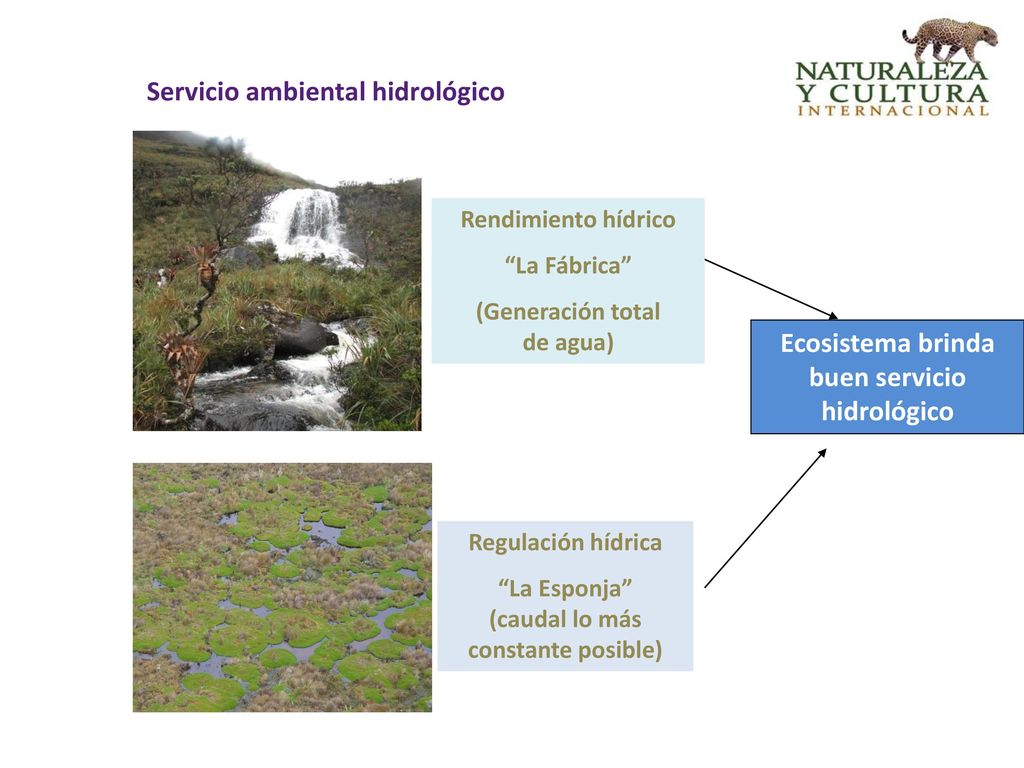 NATURALEZA
Y CULTURA
INTERNACIONAL

Servicio ambiental hidrológico

Rendimiento hídrico
“La Fábrica”
(Generación total de agua)

Ecosistema brinda buen servicio hidrológico

Regulación hídrica
“La Esponja”
(caudal lo más constante posible)